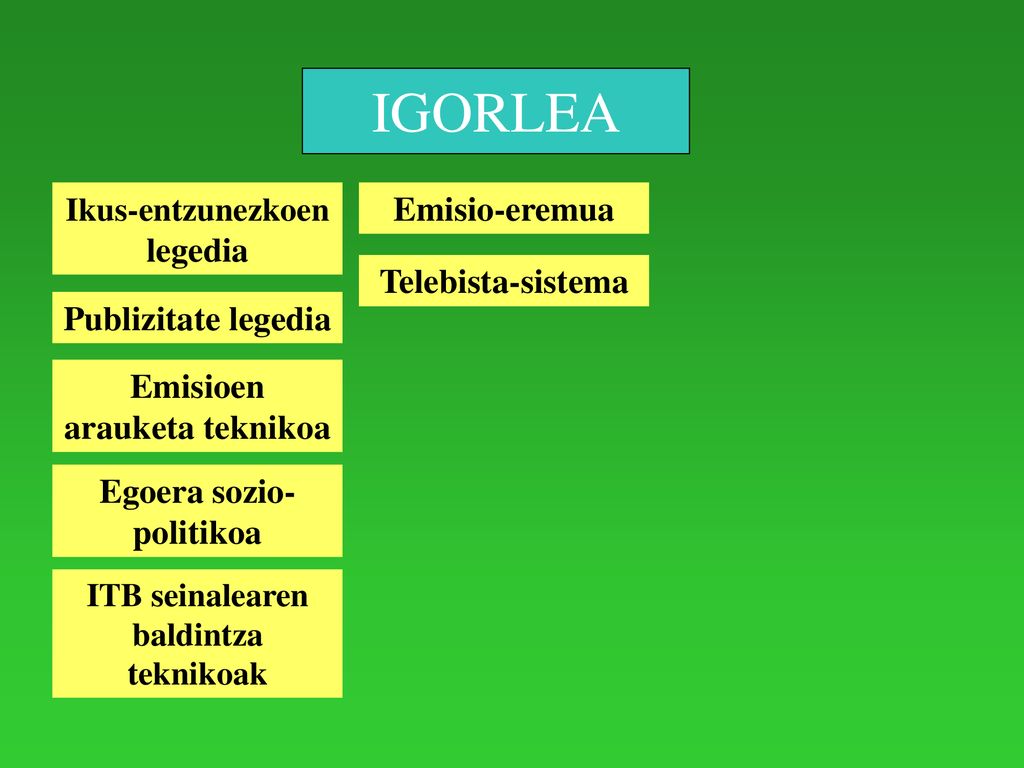 IGORLEA

Ikus-entzunezkoen legedia

Publizitate legedia

Emisioen arauketa teknikoa

Egoera sozio-politikoa

ITB seinalearen baldintza teknikoak

Emisio-eremua

Telebista-sistema